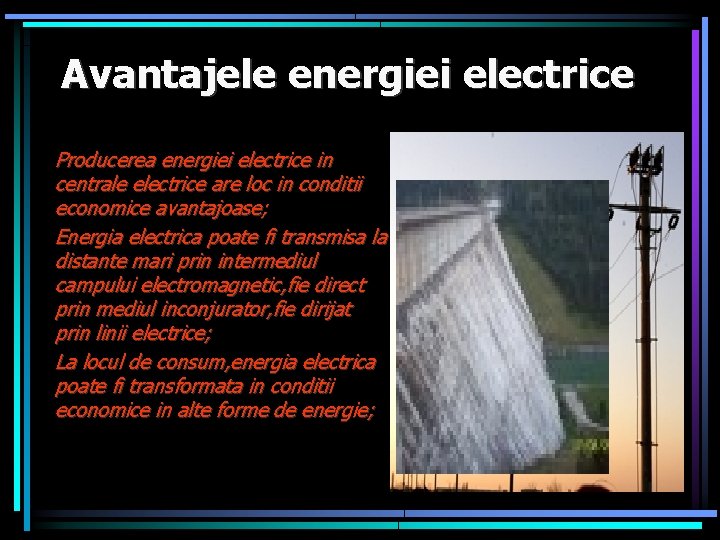 Avantajele energiei electrice

Producerea energiei electrice in centrale electrice are loc in conditii economice avantajoase;

Energia electrica poate fi transmisa la distante mari prin intermediul campului electromagnetic,fie direct prin mediul inconjurator,fie dirijat prin linii electrice;

La locul de consum,energia electrica poate fi transformata in conditii economice in alte forme de energie;